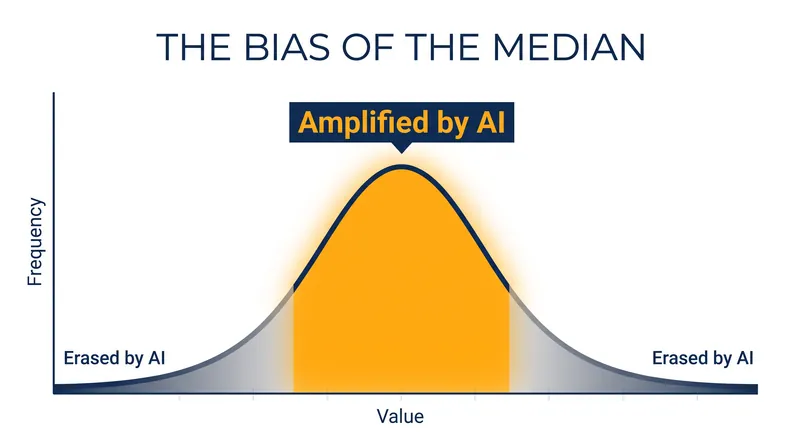 THE BIAS OF THE MEDIAN

Amplified by AI

Frequency

Erased by AI

Erased by AI

Value